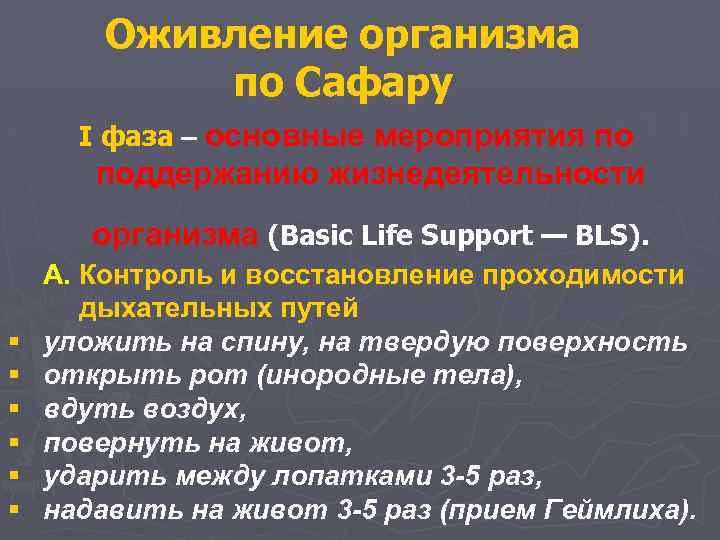 Оживление организма по Сафару

I фаза – основные мероприятия по поддержанию жизнедеятельности

организма (Basic Life Support — BLS).

А. Контроль и восстановление проходимости дыхательных путей

▪ уложить на спину, на твердую поверхность
▪ открыть рот (инородные тела),
▪ вдуть воздух,
▪ повернуть на живот,
▪ ударить между лопатками 3-5 раз,
▪ надавить на живот 3-5 раз (прием Геймлиха).